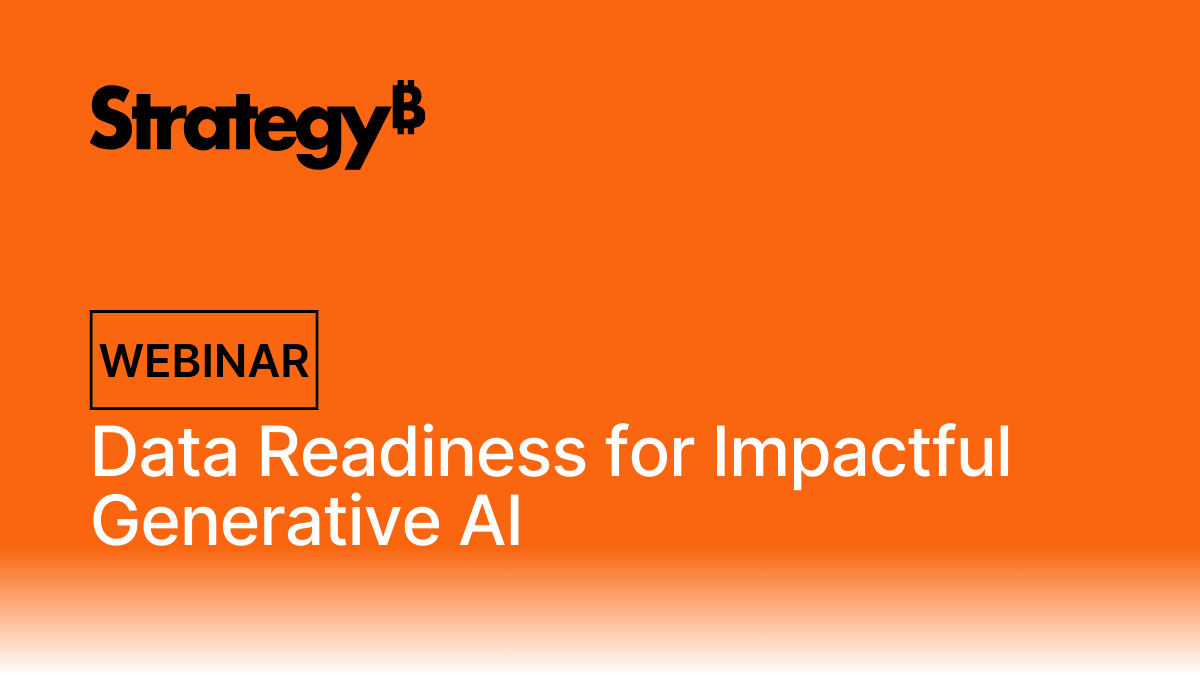 Strategy₿

WEBINAR

Data Readiness for Impactful Generative AI